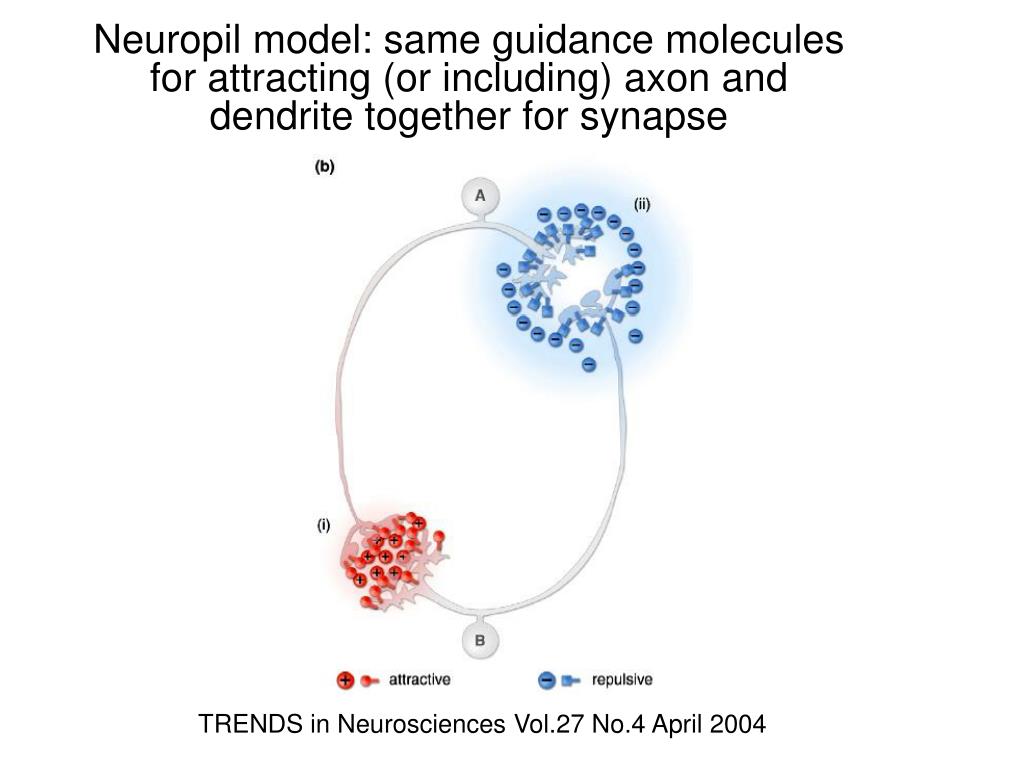 Neuropil model: same guidance molecules for attracting (or including) axon and dendrite together for synapse

(b)

A

(ii)

(i)

B

attractive

repulsive

TRENDS in Neurosciences Vol.27 No.4 April 2004